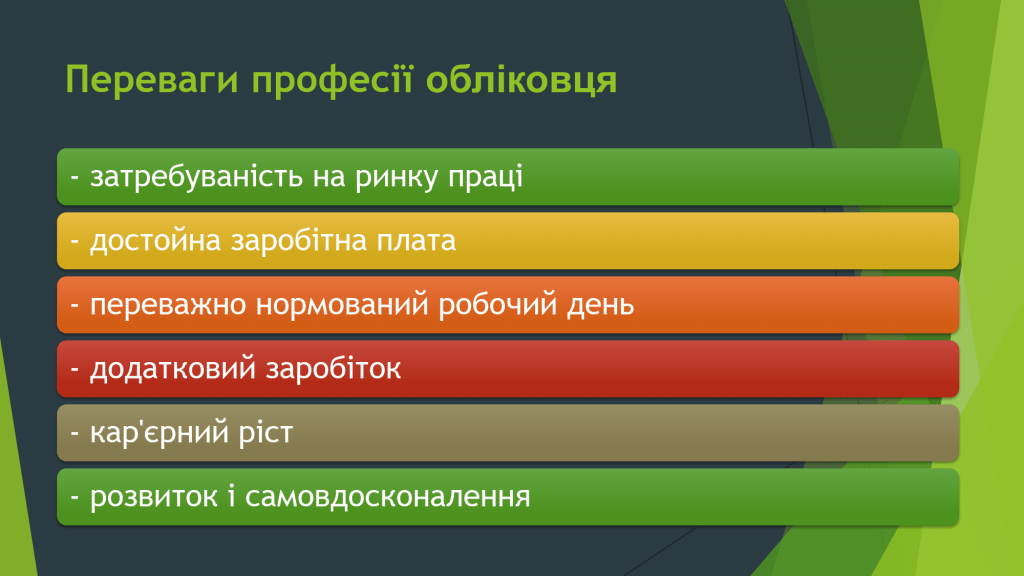 Переваги професії обліковця

- затребуваність на ринку праці

- достойна заробітна плата

- переважно нормований робочий день

- додатковий заробіток

- кар'єрний ріст

- розвиток і самовдосконалення